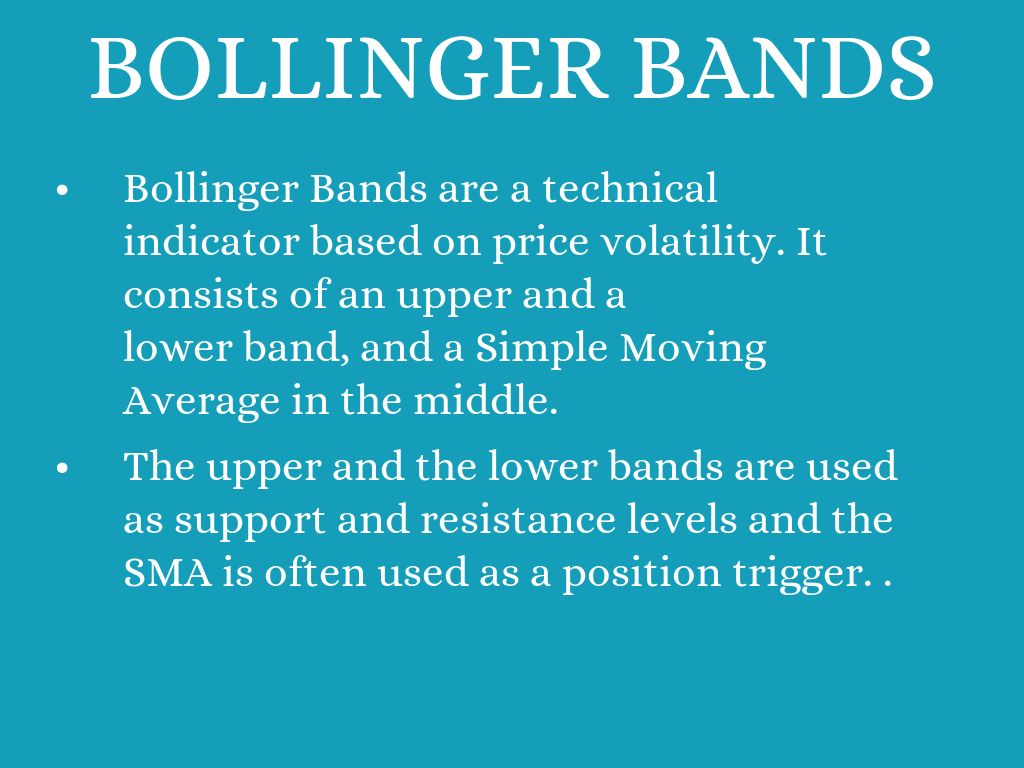 BOLLINGER BANDS

• Bollinger Bands are a technical indicator based on price volatility. It consists of an upper and a lower band, and a Simple Moving Average in the middle.

• The upper and the lower bands are used as support and resistance levels and the SMA is often used as a position trigger. .